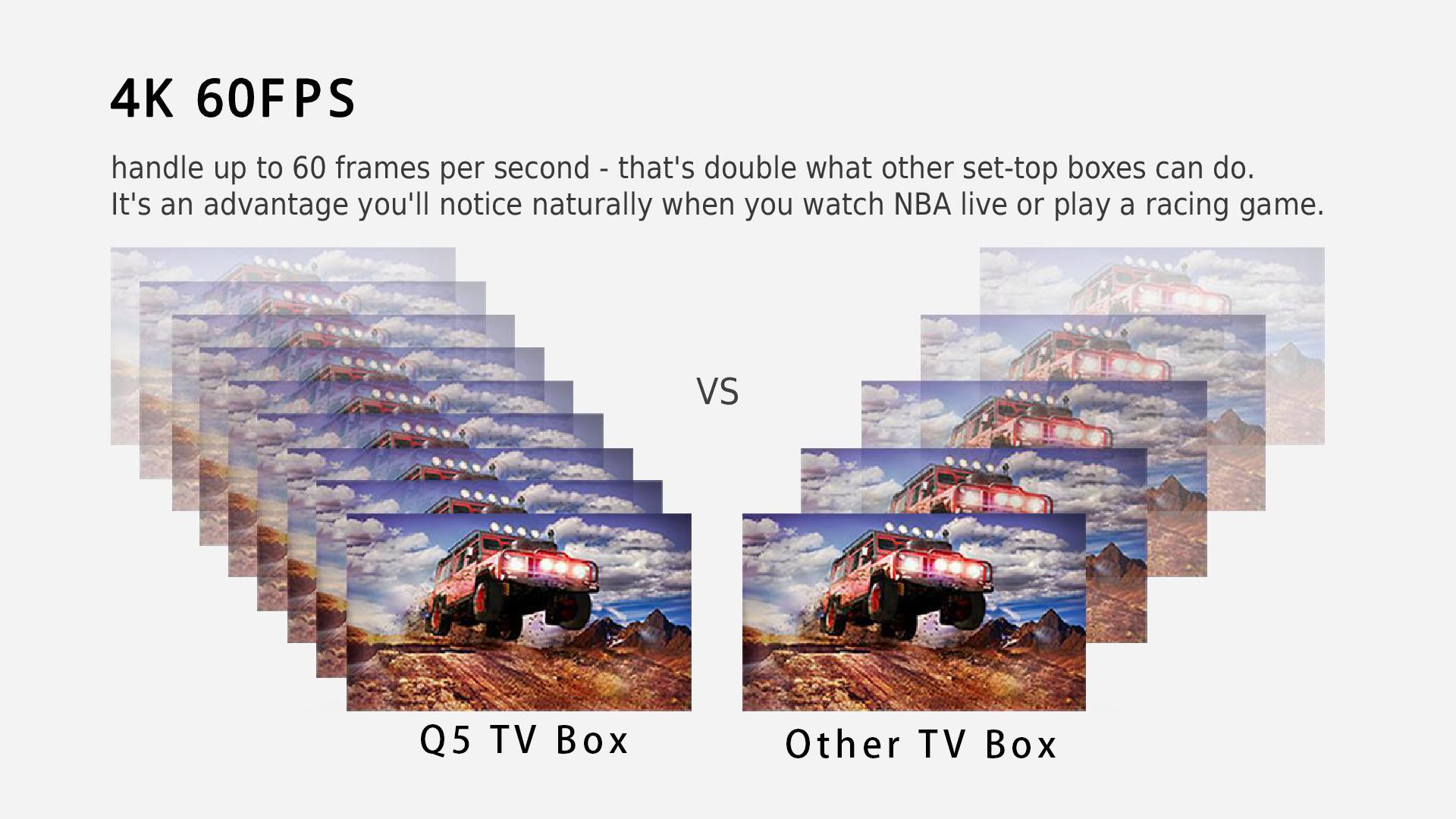 4K 60FPS

handle up to 60 frames per second - that's double what other set-top boxes can do.
It's an advantage you'll notice naturally when you watch NBA live or play a racing game.

VS

Q5 TV Box

Other TV Box